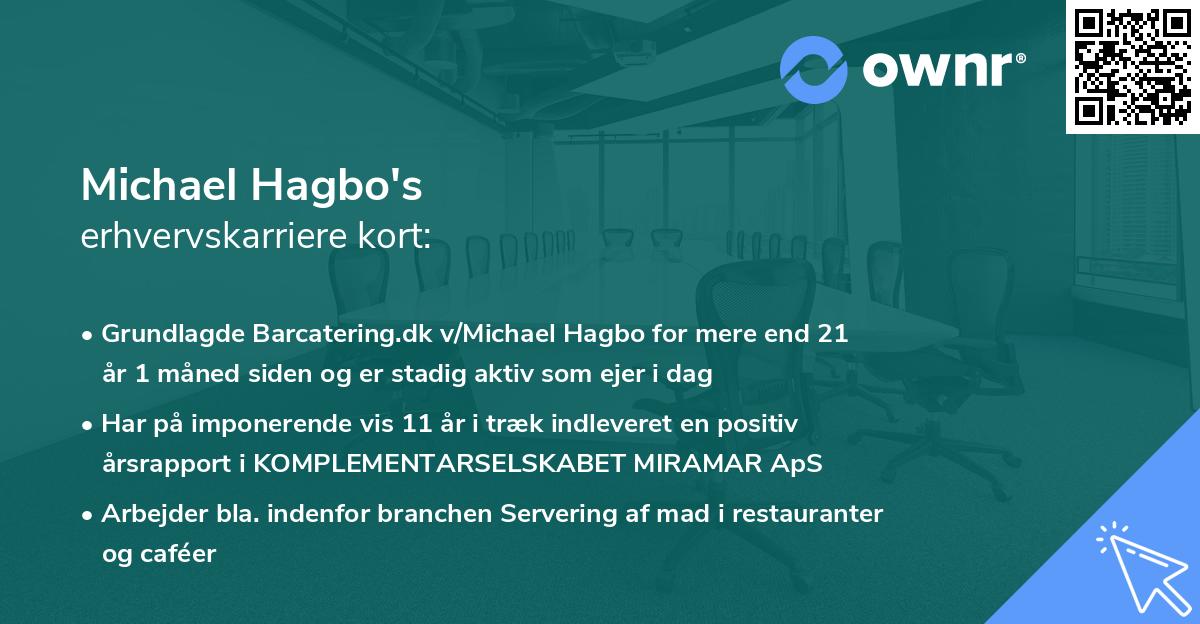 ownr®

Michael Hagbo's
erhvervskarriere kort:

• Grundlagde Barcatering.dk v/Michael Hagbo for mere end 21 år 1 måned siden og er stadig aktiv som ejer i dag

• Har på imponerende vis 11 år i træk indleveret en positiv årsrapport i KOMPLEMENTARSELSKABET MIRAMAR ApS

• Arbejder bla. indenfor branchen Servering af mad i restauranter og caféer